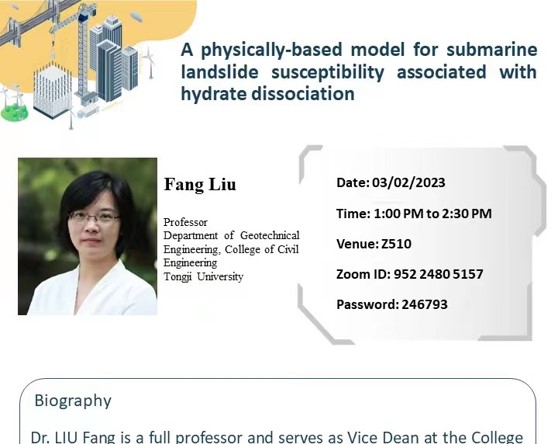 A physically-based model for submarine landslide susceptibility associated with hydrate dissociation

Fang Liu

Professor
Department of Geotechnical Engineering, College of Civil Engineering
Tongji University

Date: 03/02/2023

Time: 1:00 PM to 2:30 PM

Venue: Z510

Zoom ID: 952 2480 5157

Password: 246793

Biography

Dr. LIU Fang is a full professor and serves as Vice Dean at the College